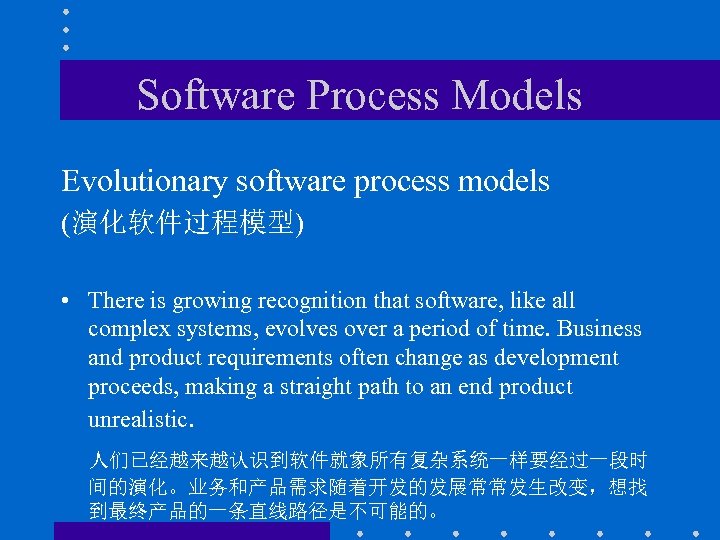 Software Process Models

Evolutionary software process models (演化软件过程模型)

• There is growing recognition that software, like all complex systems, evolves over a period of time. Business and product requirements often change as development proceeds, making a straight path to an end product unrealistic.

人们已经越来越认识到软件就象所有复杂系统一样要经过一段时间的演化。业务和产品需求随着开发的发展常常发生改变，想找到最终产品的一条直线路径是不可能的。